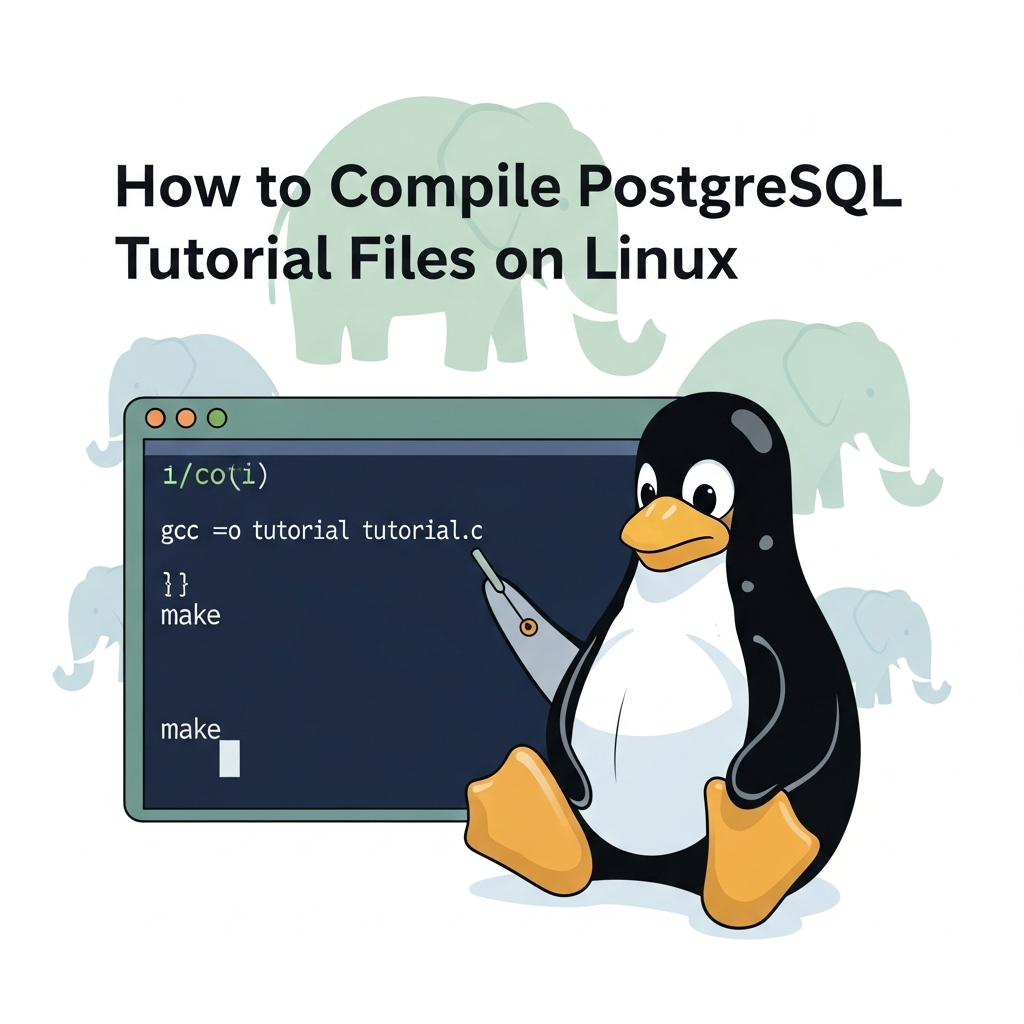 How to Compile PostgreSQL Tutorial Files on Linux

i/co(i)

gcc =o tutorial tutorial.c

}}
make

make